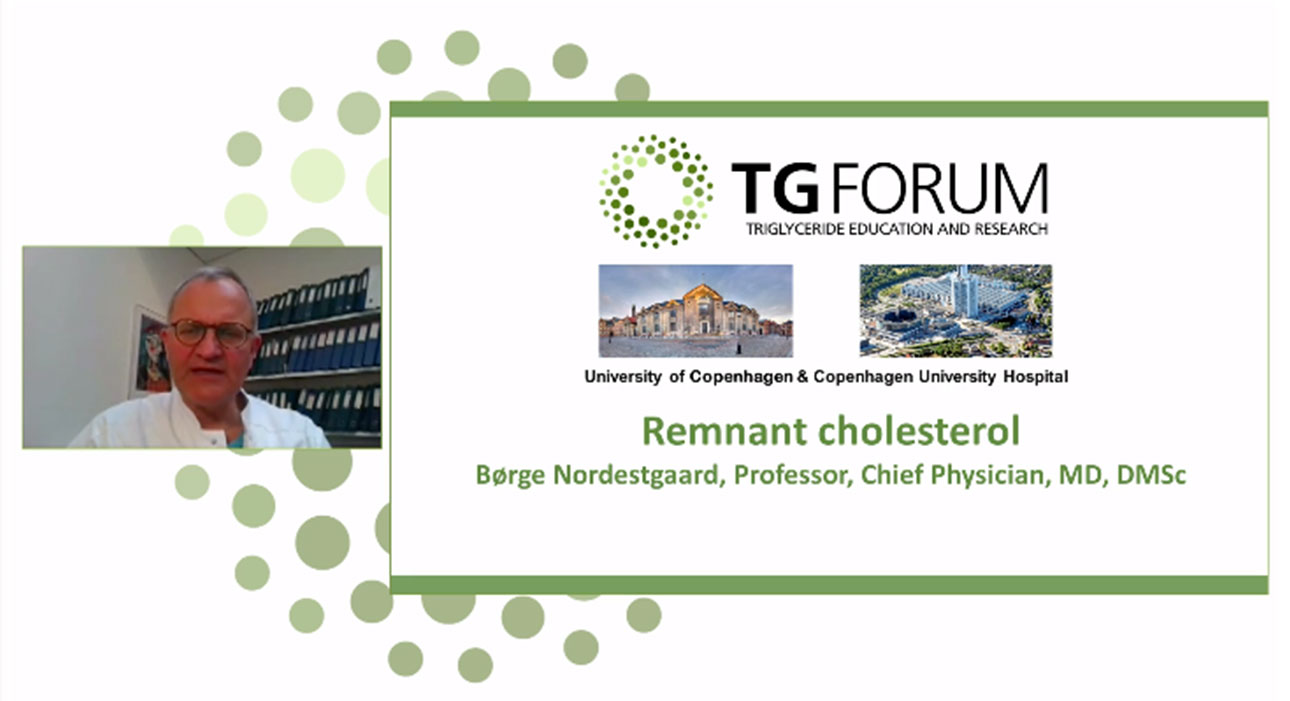 TG FORUM
TRIGLYCERIDE EDUCATION AND RESEARCH

University of Copenhagen & Copenhagen University Hospital

Remnant cholesterol

Børge Nordestgaard, Professor, Chief Physician, MD, DMSc